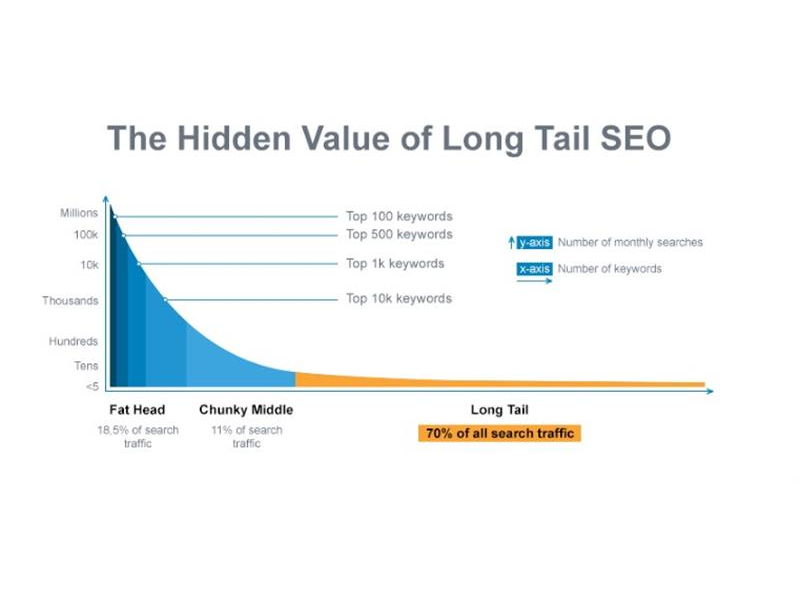 The Hidden Value of Long Tail SEO

Millions
100k
10k
Thousands
Hundreds
Tens
<5

Top 100 keywords
Top 500 keywords
Top 1k keywords
Top 10k keywords

y-axis Number of monthly searches
x-axis Number of keywords

Fat Head
18,5% of search traffic

Chunky Middle
11% of search traffic

Long Tail
70% of all search traffic